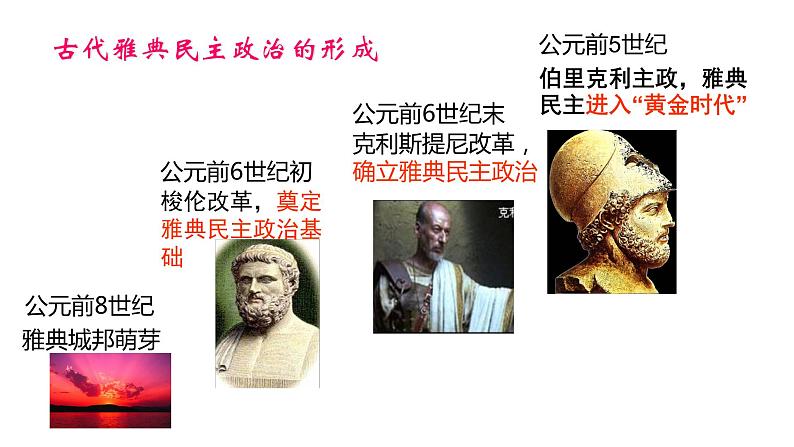 古代雅典民主政治的形成

公元前8世纪
雅典城邦萌芽

公元前6世纪初
梭伦改革，奠定雅典民主政治基础

公元前6世纪末
克利斯提尼改革，确立雅典民主政治

克利

公元前5世纪
伯里克利主政，雅典民主进入“黄金时代”